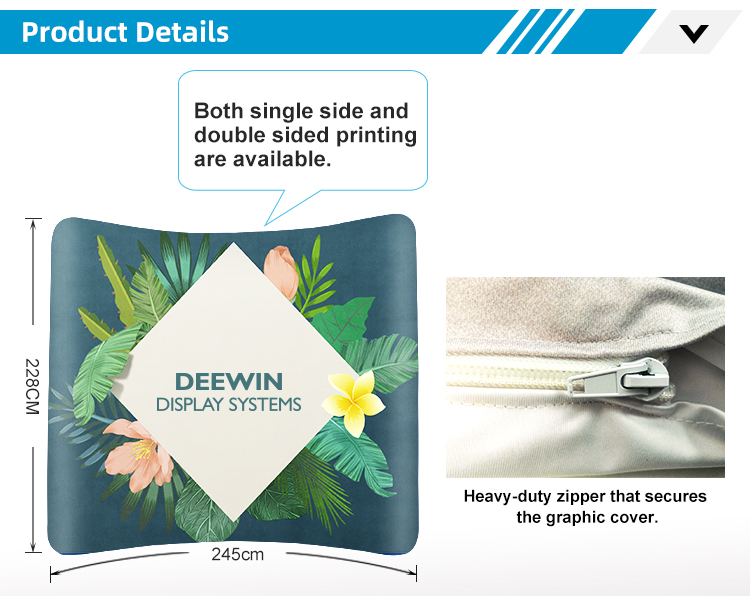 Product Details

Both single side and double sided printing are available.

228CM

DEEWIN
DISPLAY SYSTEMS

245cm

Heavy-duty zipper that secures the graphic cover.